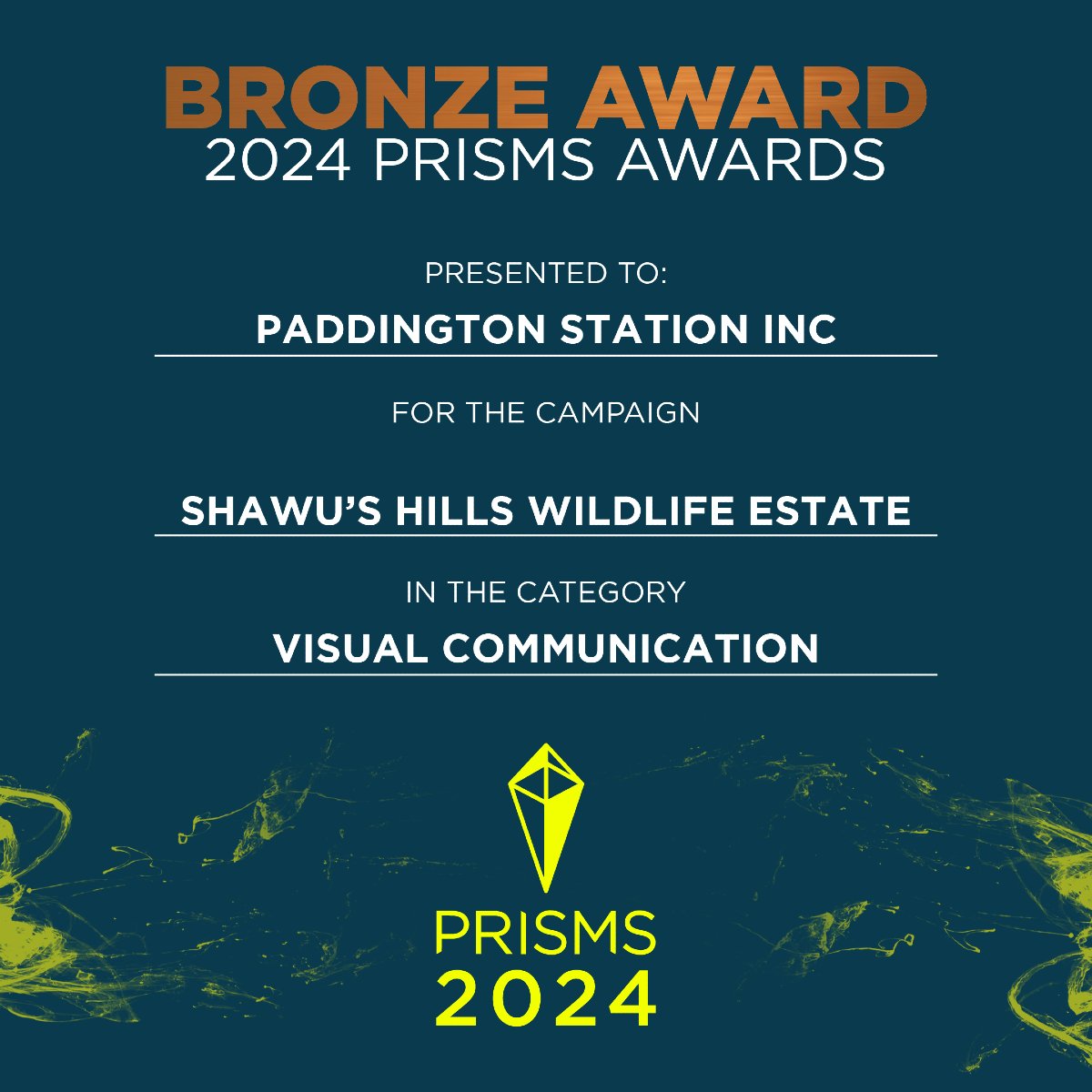 BRONZE AWARD
2024 PRISMS AWARDS

PRESENTED TO:

PADDINGTON STATION INC

FOR THE CAMPAIGN

SHAWU'S HILLS WILDLIFE ESTATE

IN THE CATEGORY

VISUAL COMMUNICATION

PRISMS
2024